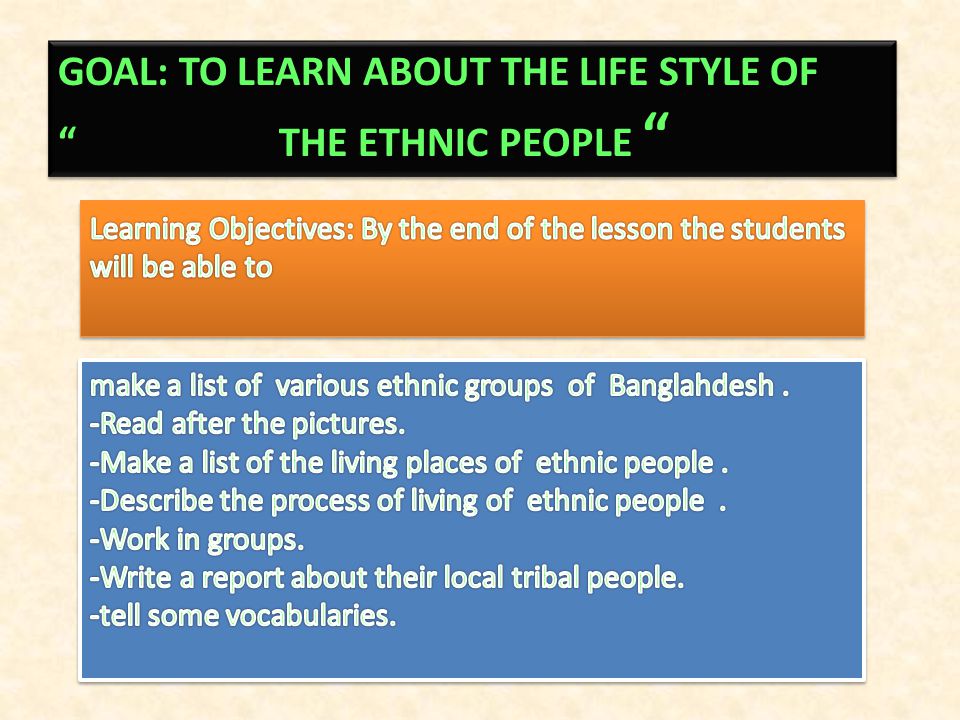 GOAL: TO LEARN ABOUT THE LIFE STYLE OF “ THE ETHNIC PEOPLE “

Learning Objectives: By the end of the lesson the students will be able to

make a list of various ethnic groups of Banglahdesh .
-Read after the pictures.
-Make a list of the living places of ethnic people .
-Describe the process of living of ethnic people .
-Work in groups.
-Write a report about their local tribal people.
-tell some vocabularies.